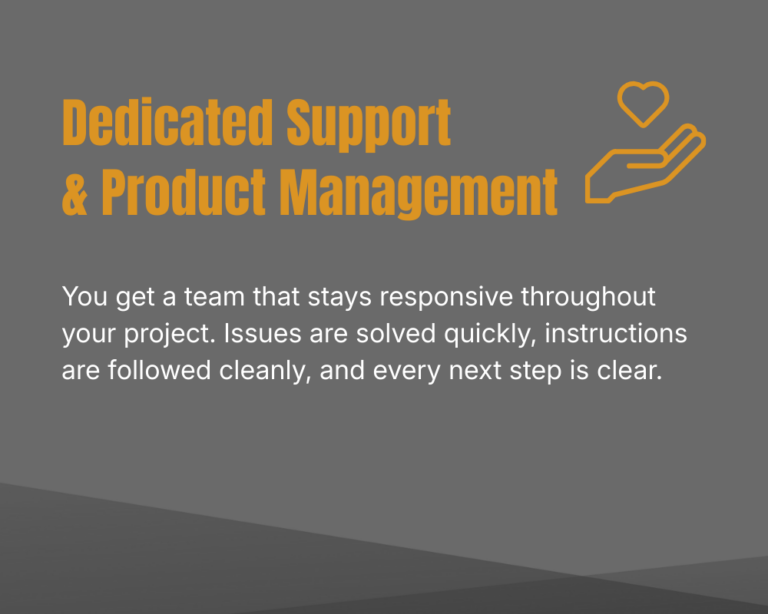 Dedicated Support & Product Management

You get a team that stays responsive throughout your project. Issues are solved quickly, instructions are followed cleanly, and every next step is clear.